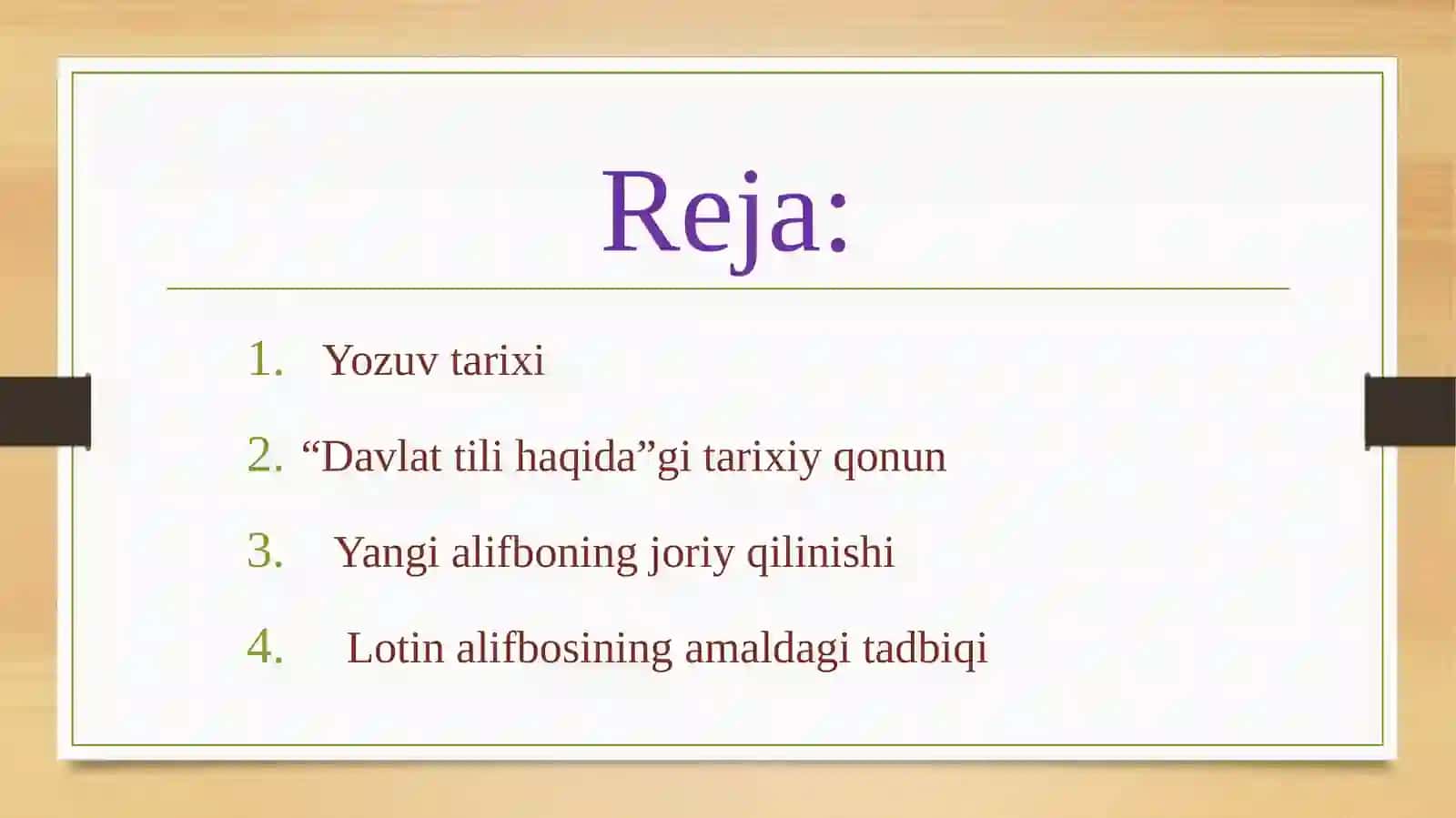 Reja:

1. Yozuv tarixi
2. “Davlat tili haqida”gi tarixiy qonun
3. Yangi alifboning joriy qilinishi
4. Lotin alifbosining amaldagi tadbiqi